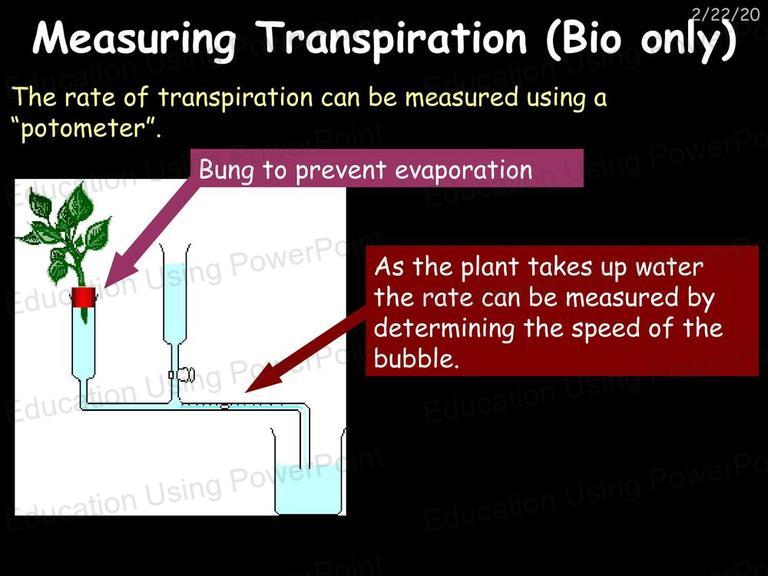 2/22/20

Measuring Transpiration (Bio only)

The rate of transpiration can be measured using a "potometer".

Bung to prevent evaporation

As the plant takes up water the rate can be measured by determining the speed of the bubble.

Education Using PowerPoint